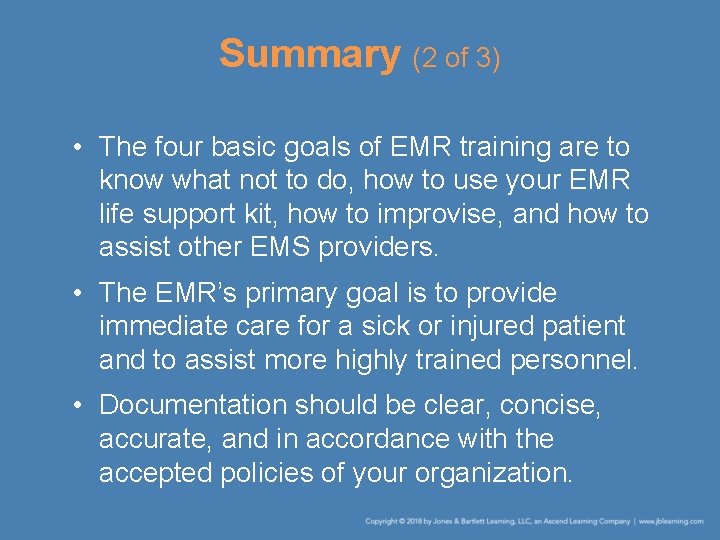 Summary (2 of 3)

• The four basic goals of EMR training are to know what not to do, how to use your EMR life support kit, how to improvise, and how to assist other EMS providers.

• The EMR's primary goal is to provide immediate care for a sick or injured patient and to assist more highly trained personnel.

• Documentation should be clear, concise, accurate, and in accordance with the accepted policies of your organization.

Copyright © 2018 by Jones & Bartlett Learning, LLC, an Ascend Learning Company | www.jblearning.com